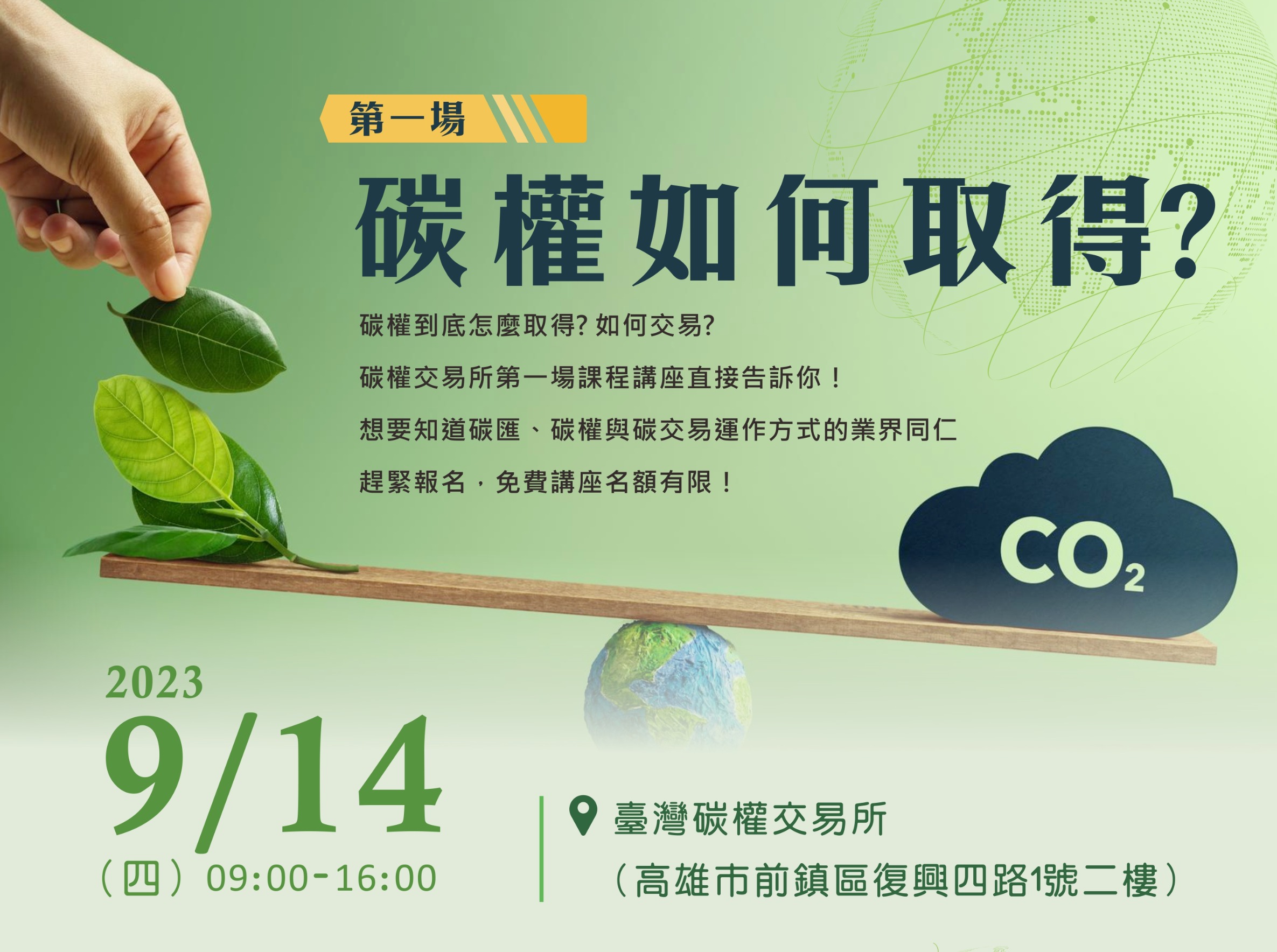 第一場

碳權如何取得?

碳權到底怎麼取得? 如何交易?

碳權交易所第一場課程講座直接告訴你！

想要知道碳匯、碳權與碳交易運作方式的業界同仁

趕緊報名，免費講座名額有限！

$CO_2$

2023

9/14

（四）09:00-16:00

臺灣碳權交易所

（高雄市前鎮區復興四路1號二樓）